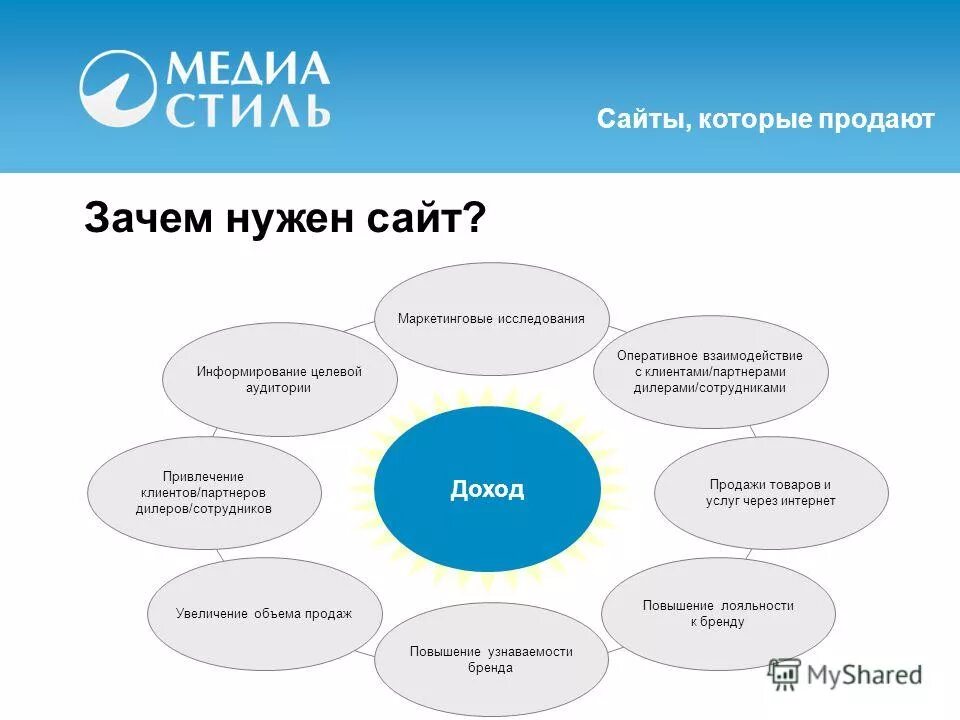 МЕДИА СТИЛЬ

Сайты, которые продают

Зачем нужен сайт?

Маркетинговые исследования

Оперативное взаимодействие с клиентами/партнерами дилерами/сотрудниками

Продажи товаров и услуг через интернет

Повышение лояльности к бренду

Повышение узнаваемости бренда

Увеличение объема продаж

Привлечение клиентов/партнеров дилеров/сотрудников

Информирование целевой аудитории

Доход

MyShared